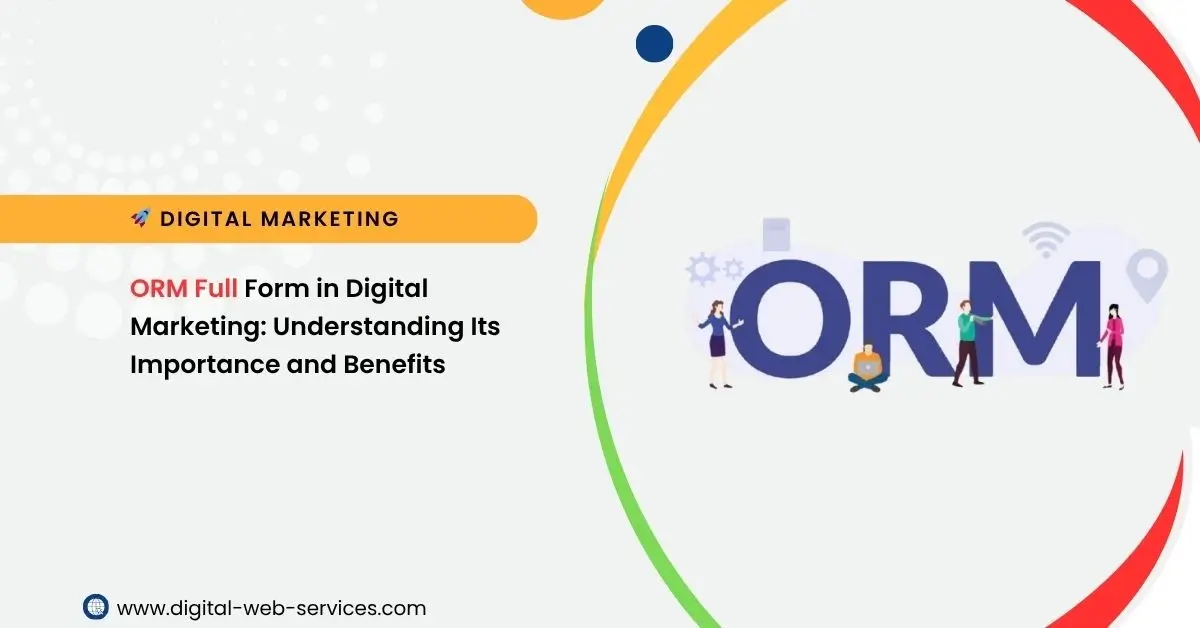 🚀 DIGITAL MARKETING

ORM Full Form in Digital Marketing: Understanding Its Importance and Benefits

ORM

www.digital-web-services.com